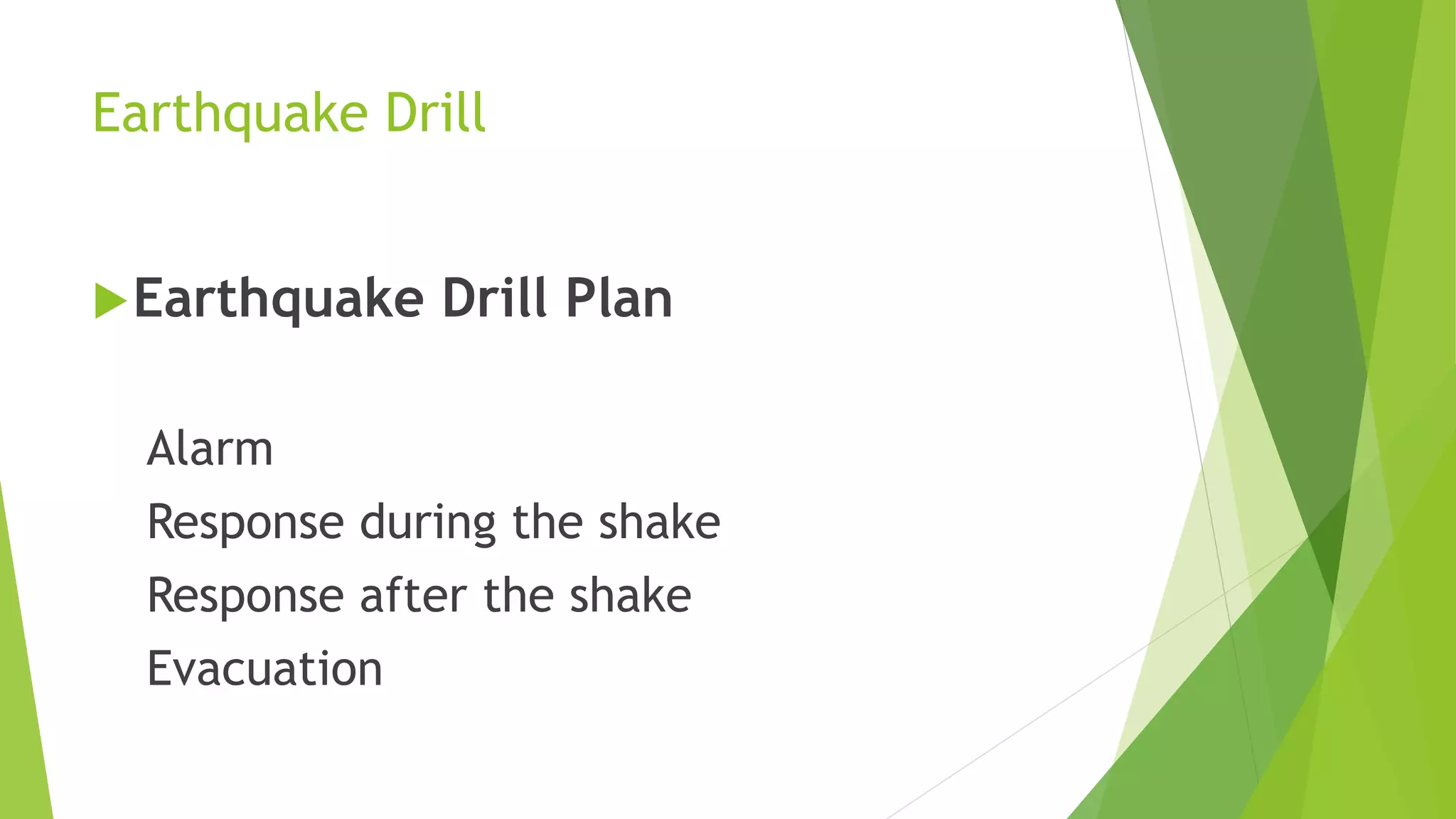 Earthquake Drill

Earthquake Drill Plan

Alarm

Response during the shake

Response after the shake

Evacuation